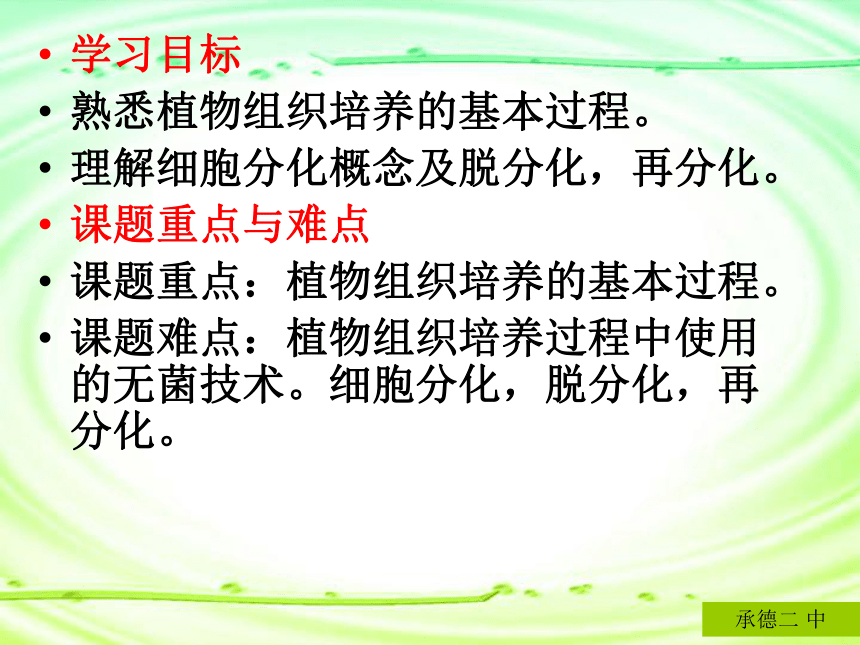 • 学习目标
• 熟悉植物组织培养的基本过程。
• 理解细胞分化概念及脱分化，再分化。
• 课题重点与难点
• 课题重点：植物组织培养的基本过程。
• 课题难点：植物组织培养过程中使用的无菌技术。细胞分化，脱分化，再分化。

承德二 中